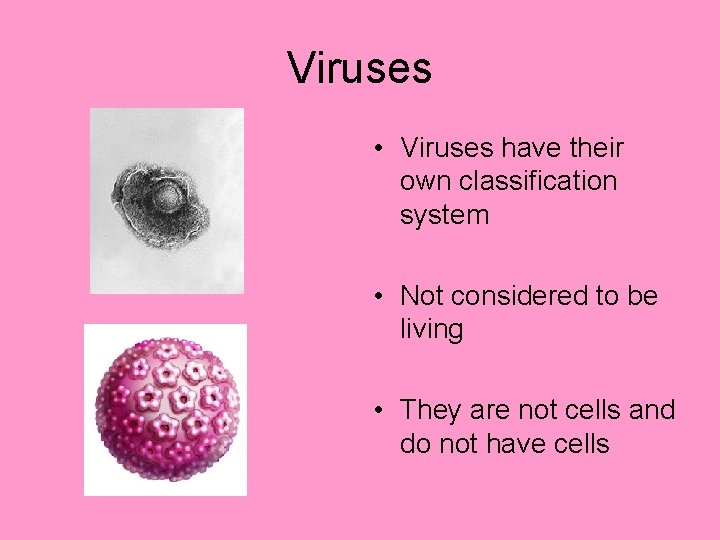 Viruses

• Viruses have their own classification system

• Not considered to be living

• They are not cells and do not have cells